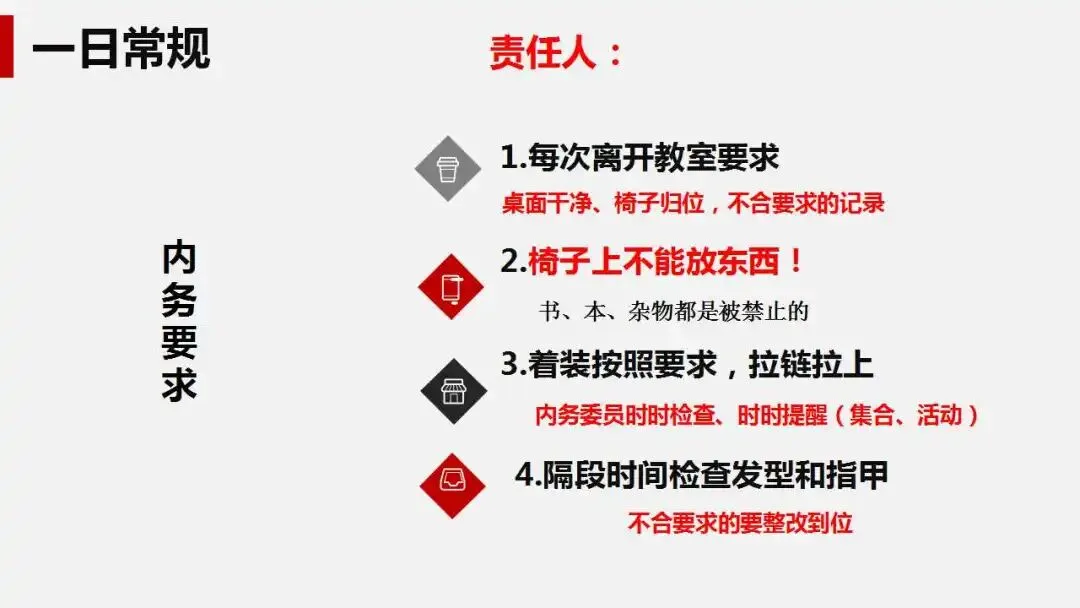 一日常规

责任人：

内务要求

1.每次离开教室要求

桌面干净、椅子归位，不合要求的记录

2.椅子上不能放东西！

书、本、杂物都是被禁止的

3.着装按照要求，拉链拉上

内务委员时时检查、时时提醒（集合、活动）

4.隔段时间检查发型和指甲

不合要求的要整改到位